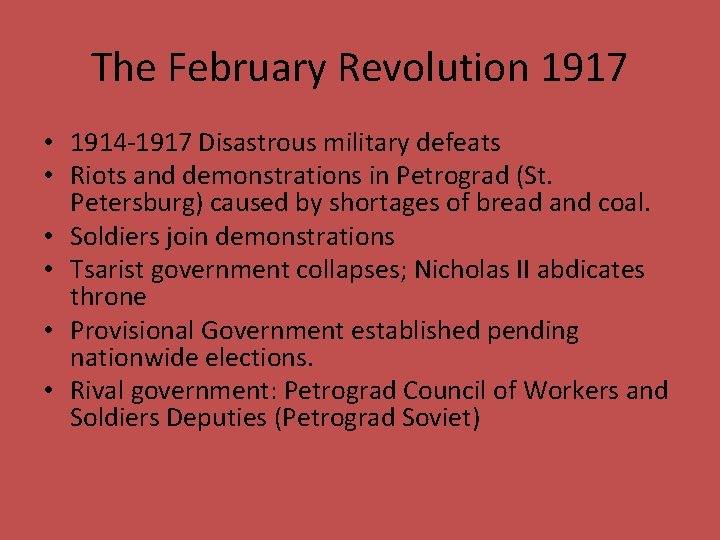 The February Revolution 1917

• 1914-1917 Disastrous military defeats
• Riots and demonstrations in Petrograd (St. Petersburg) caused by shortages of bread and coal.
• Soldiers join demonstrations
• Tsarist government collapses; Nicholas II abdicates throne
• Provisional Government established pending nationwide elections.
• Rival government: Petrograd Council of Workers and Soldiers Deputies (Petrograd Soviet)